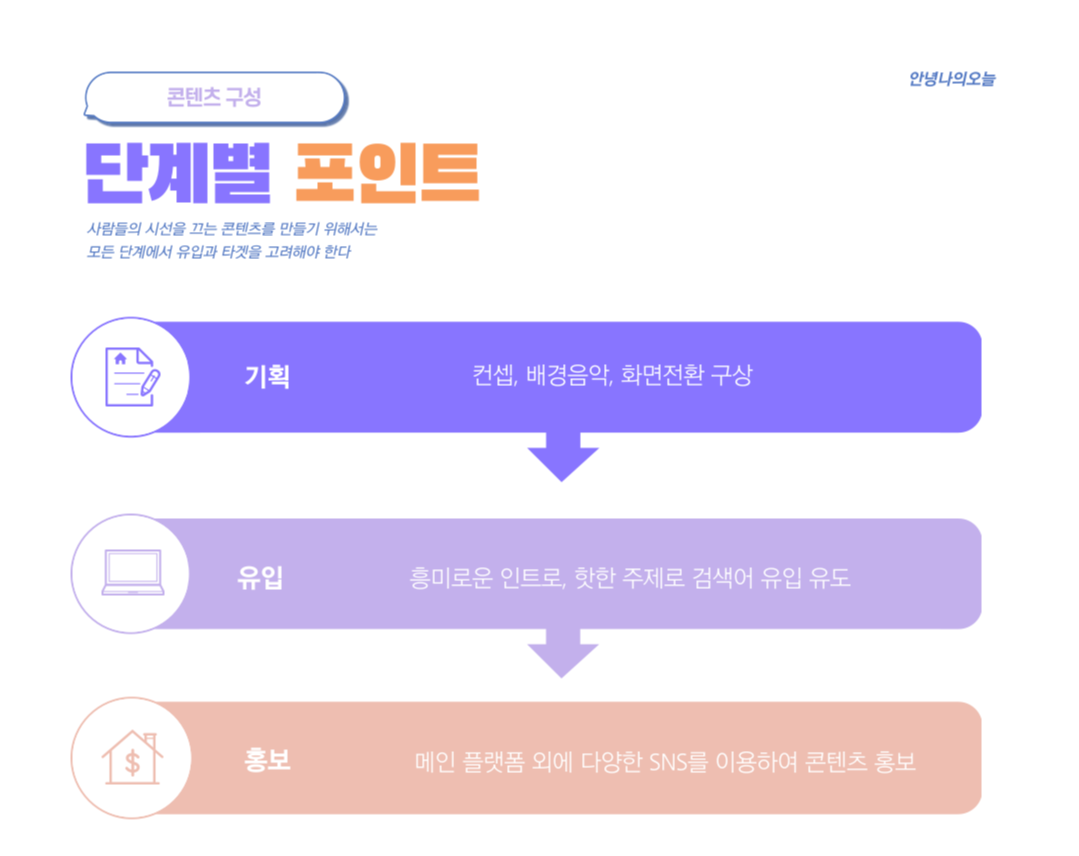 콘텐츠 구성

안녕나의오늘

단계별 포인트

사람들의 시선을 끄는 콘텐츠를 만들기 위해서는
모든 단계에서 유입과 타겟을 고려해야 한다

기획

컨셉, 배경음악, 화면전환 구상

유입

흥미로운 인트로, 핫한 주제로 검색어 유입 유도

홍보

메인 플랫폼 외에 다양한 SNS를 이용하여 콘텐츠 홍보